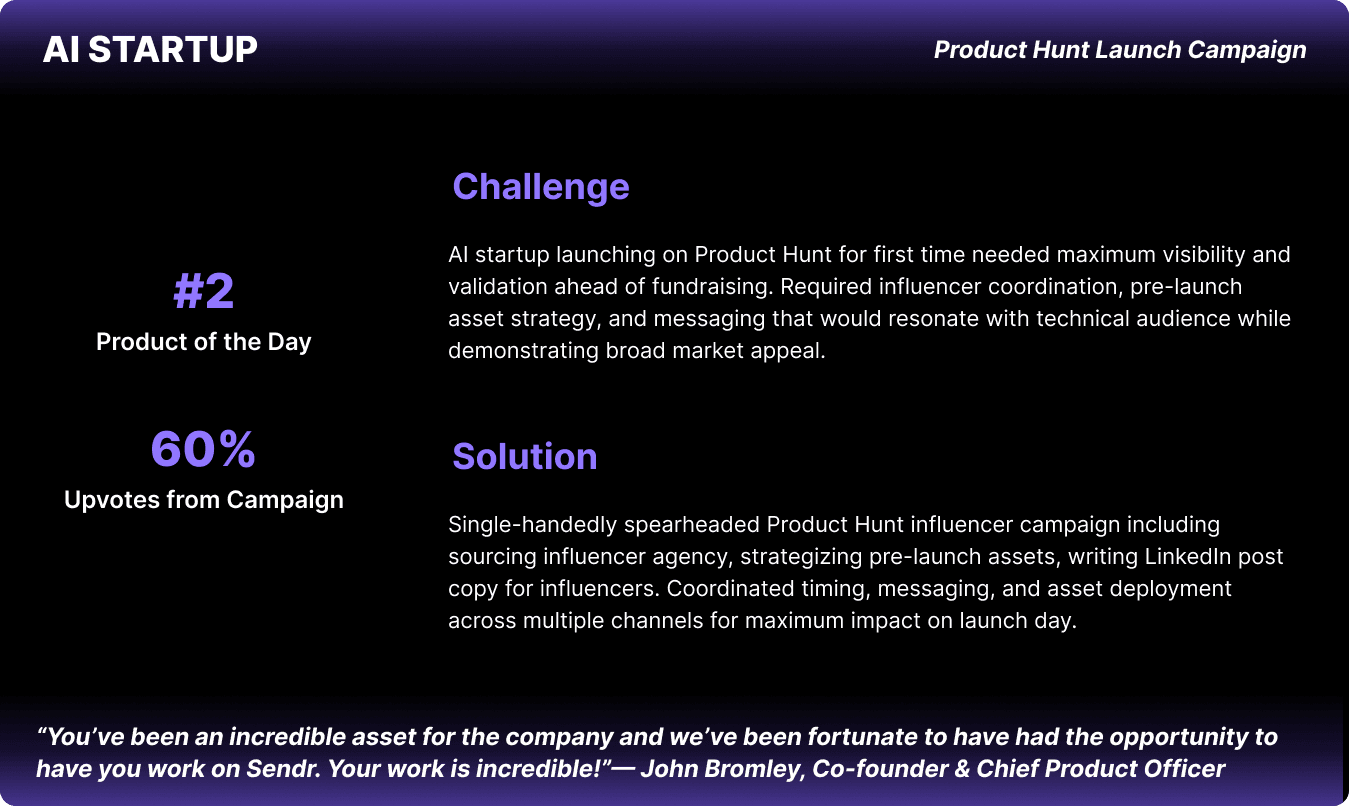 AI STARTUP

Product Hunt Launch Campaign

#2
Product of the Day

60%
Upvotes from Campaign

Challenge

AI startup launching on Product Hunt for first time needed maximum visibility and validation ahead of fundraising. Required influencer coordination, pre-launch asset strategy, and messaging that would resonate with technical audience while demonstrating broad market appeal.

Solution

Single-handedly spearheaded Product Hunt influencer campaign including sourcing influencer agency, strategizing pre-launch assets, writing LinkedIn post copy for influencers. Coordinated timing, messaging, and asset deployment across multiple channels for maximum impact on launch day.

“You’ve been an incredible asset for the company and we’ve been fortunate to have had the opportunity to have you work on Sendr. Your work is incredible!”— John Bromley, Co-founder & Chief Product Officer